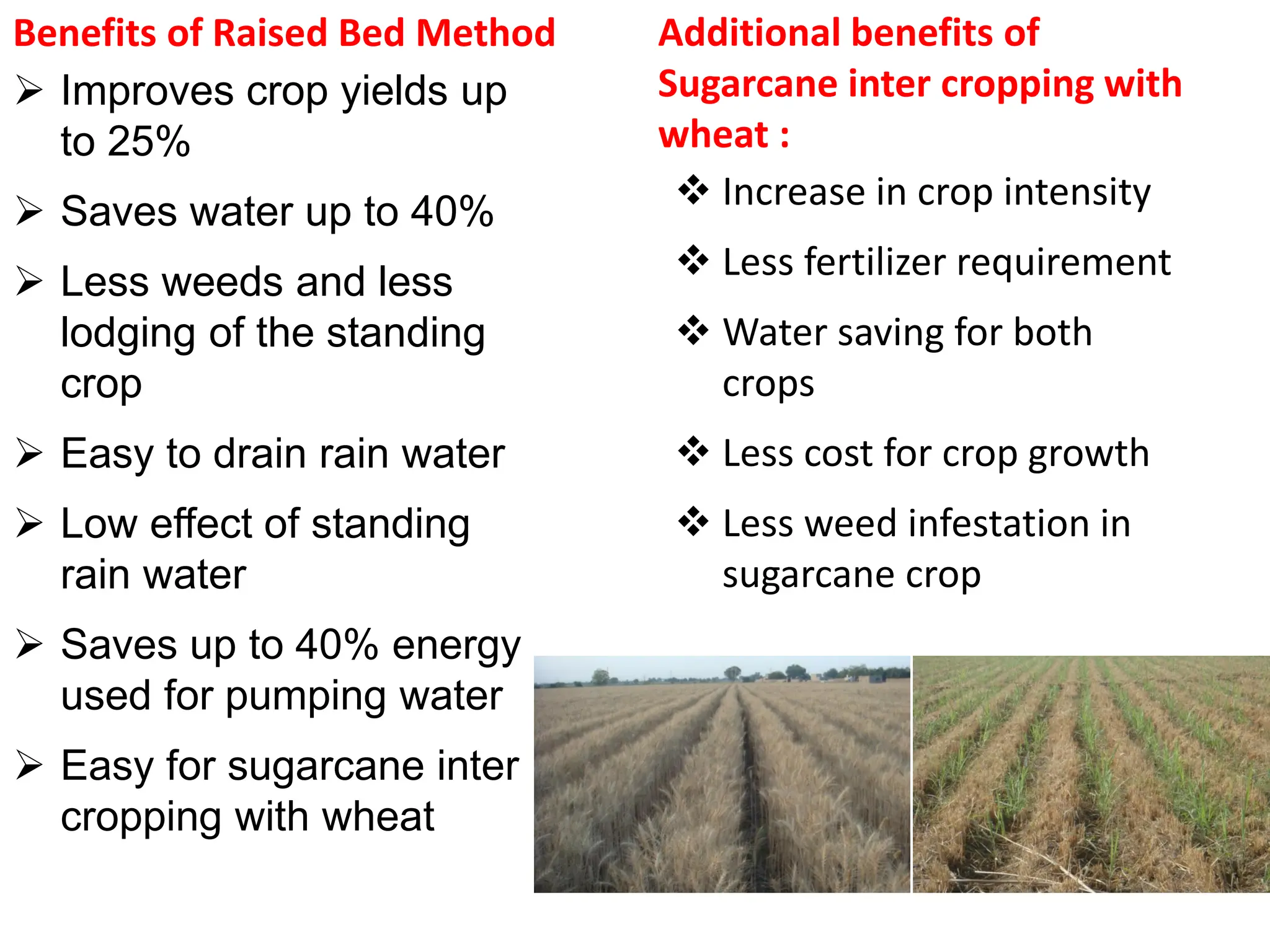 Benefits of Raised Bed Method

➢ Improves crop yields up to 25%

➢ Saves water up to 40%

➢ Less weeds and less lodging of the standing crop

➢ Easy to drain rain water

➢ Low effect of standing rain water

➢ Saves up to 40% energy used for pumping water

➢ Easy for sugarcane inter cropping with wheat

Additional benefits of Sugarcane inter cropping with wheat :

❖ Increase in crop intensity

❖ Less fertilizer requirement

❖ Water saving for both crops

❖ Less cost for crop growth

❖ Less weed infestation in sugarcane crop